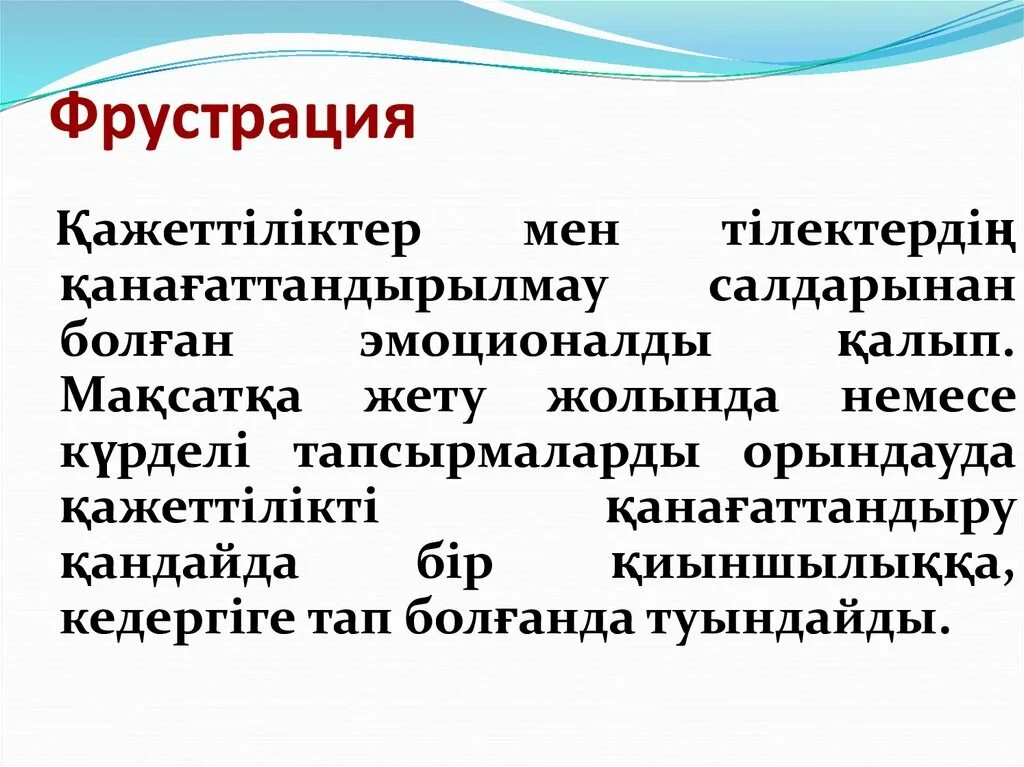 Фрустрация

Қажеттіліктер мен тілектердің қанағаттандырылмау салдарынан болған эмоционалды қалып. Мақсатқа жету жолында немесе күрделі тапсырмаларды орындауда қажеттілікті қанағаттандыру қандайда бір қиыншылыққа, кедергіге тап болғанда туындайды.